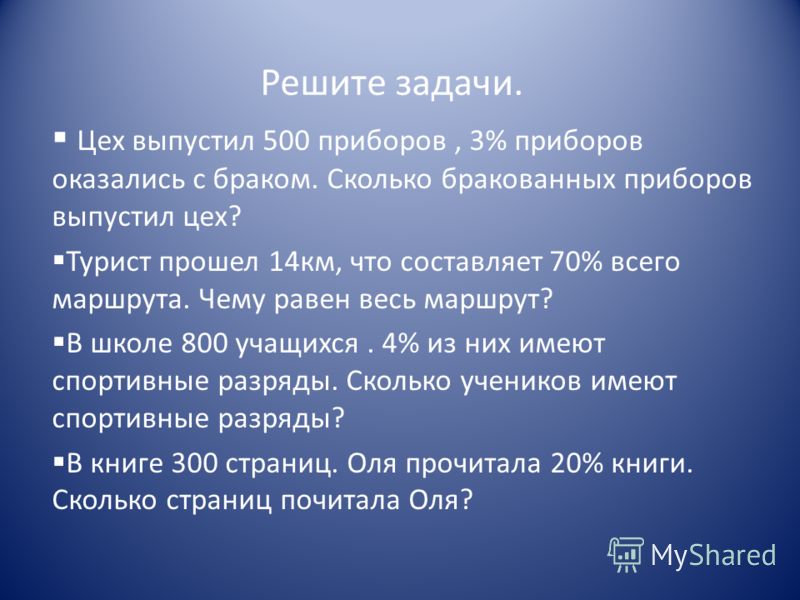 Решите задачи.

▪ Цех выпустил 500 приборов , 3% приборов оказались с браком. Сколько бракованных приборов выпустил цех?

▪Турист прошел 14км, что составляет 70% всего маршрута. Чему равен весь маршрут?

▪В школе 800 учащихся . 4% из них имеют спортивные разряды. Сколько учеников имеют спортивные разряды?

▪В книге 300 страниц. Оля прочитала 20% книги. Сколько страниц почитала Оля?

MyShared